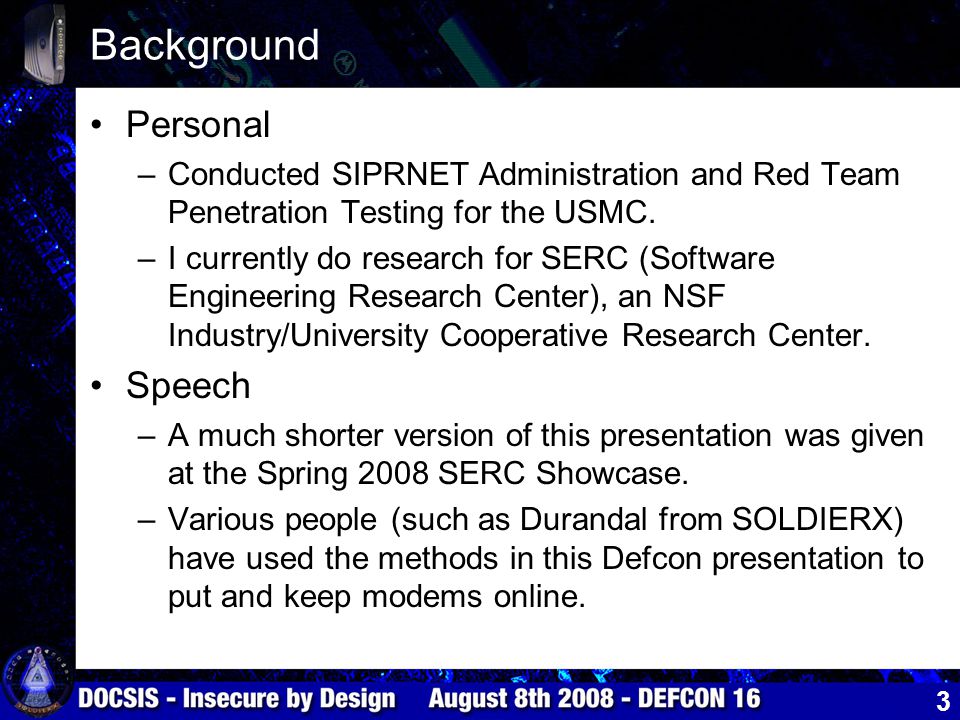 Background

• Personal
  – Conducted SIPRNET Administration and Red Team Penetration Testing for the USMC.
  – I currently do research for SERC (Software Engineering Research Center), an NSF Industry/University Cooperative Research Center.
• Speech
  – A much shorter version of this presentation was given at the Spring 2008 SERC Showcase.
  – Various people (such as Durandal from SOLDIERX) have used the methods in this Defcon presentation to put and keep modems online.

DOCSIS - Insecure by Design August 8th 2008 - DEFCON 16 3